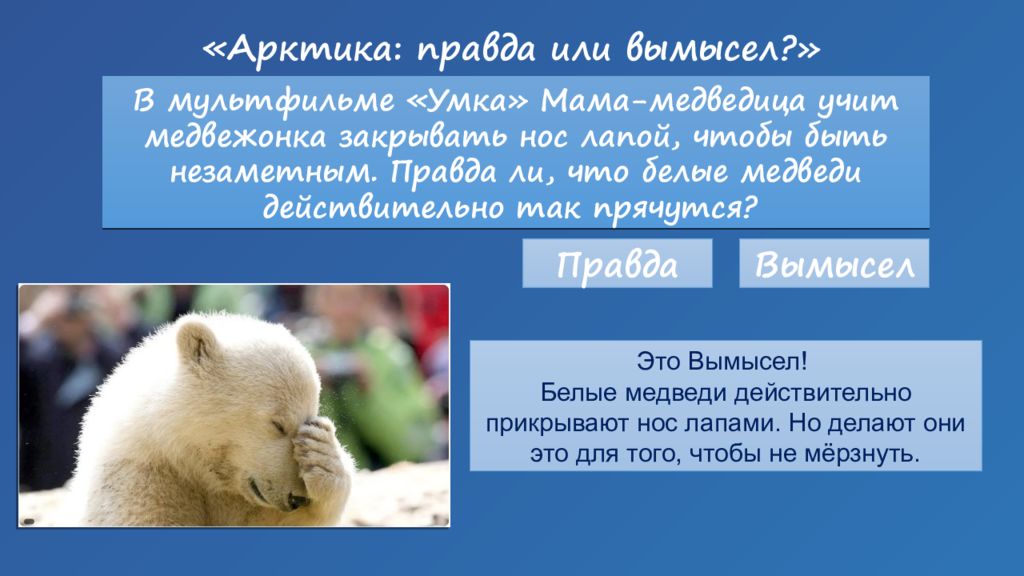 «Арктика: правда или вымысел?»

В мультфильме «Умка» Мама-медведица учит медвежонка закрывать нос лапой, чтобы быть незаметным. Правда ли, что белые медведи действительно так прячутся?

Правда

Вымысел

Это Вымысел!
Белые медведи действительно прикрывают нос лапами. Но делают они это для того, чтобы не мёрзнуть.